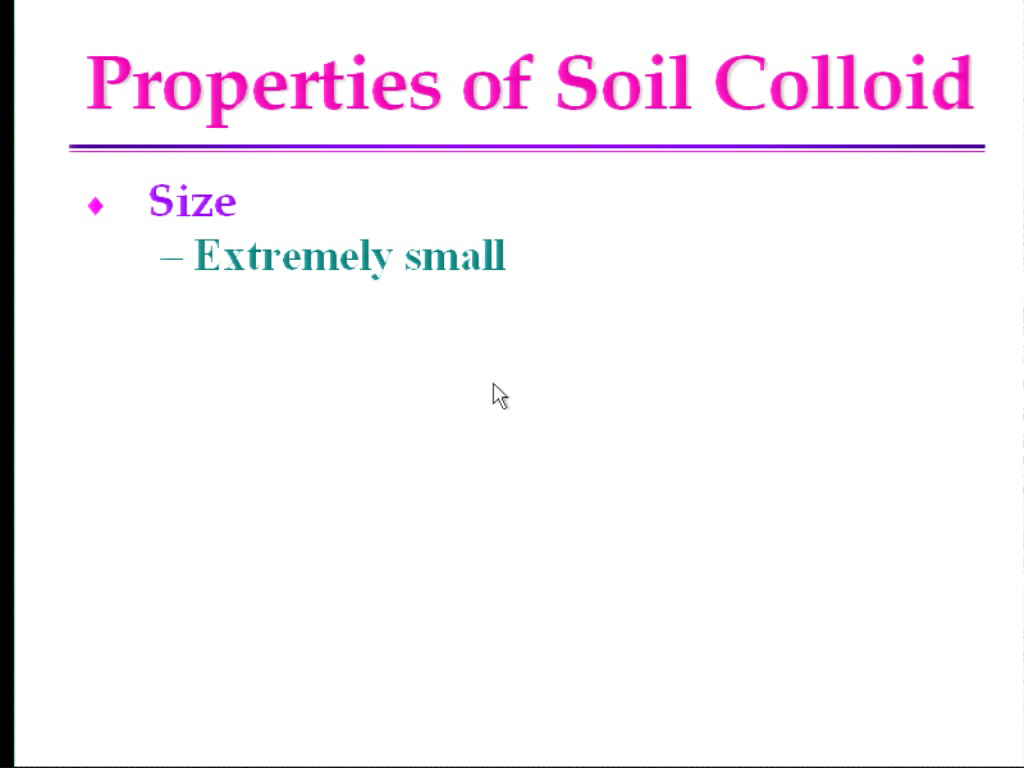 Properties of Soil Colloid

♦ Size
– Extremely small